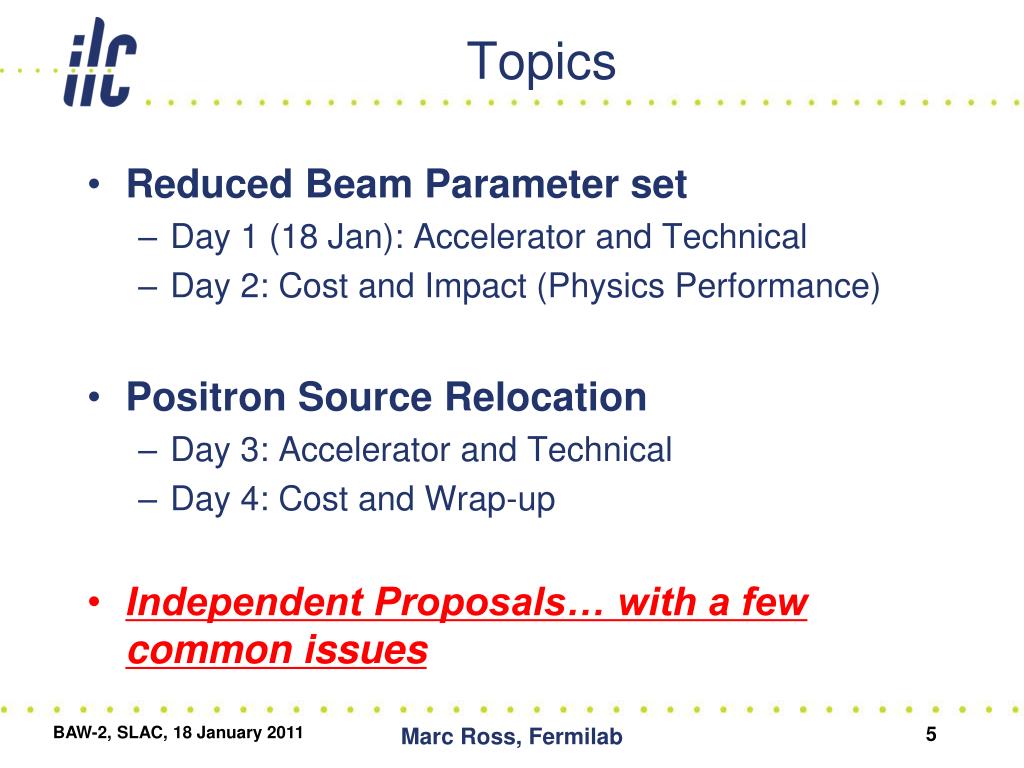 ilc

Topics

• Reduced Beam Parameter set
– Day 1 (18 Jan): Accelerator and Technical
– Day 2: Cost and Impact (Physics Performance)

• Positron Source Relocation
– Day 3: Accelerator and Technical
– Day 4: Cost and Wrap-up

• Independent Proposals… with a few common issues

BAW-2, SLAC, 18 January 2011

Marc Ross, Fermilab

5